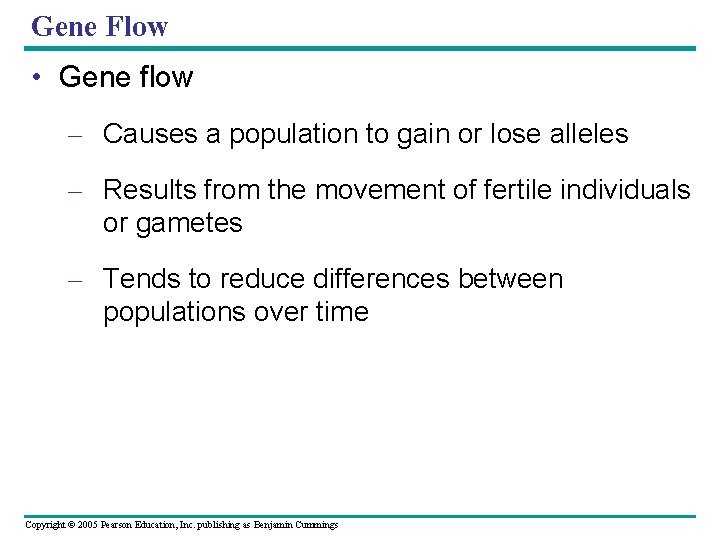 Gene Flow

• Gene flow

– Causes a population to gain or lose alleles

– Results from the movement of fertile individuals or gametes

– Tends to reduce differences between populations over time

Copyright © 2005 Pearson Education, Inc. publishing as Benjamin Cummings